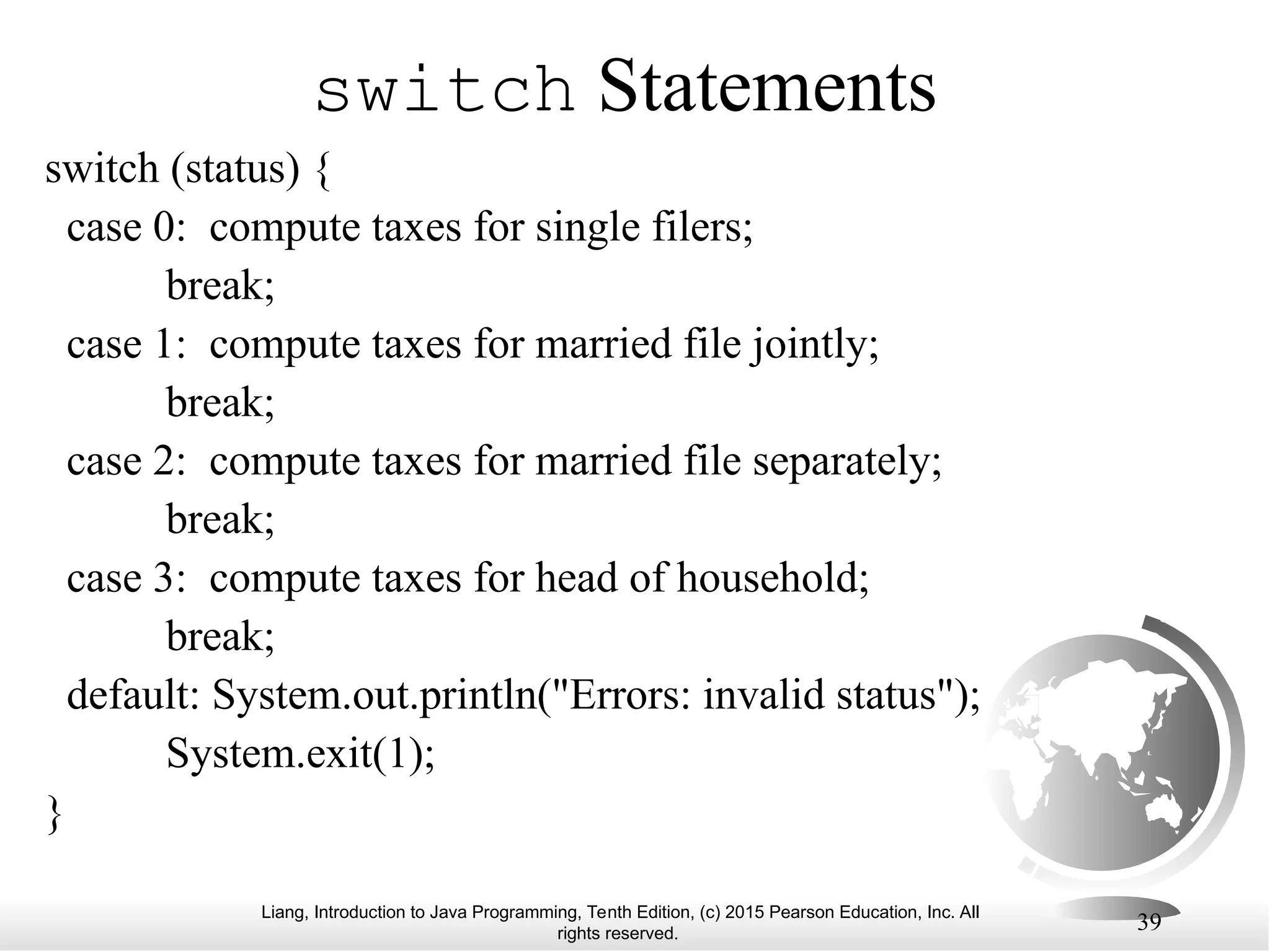 switch Statements

switch (status) {
 case 0: compute taxes for single filers;
 break;
 case 1: compute taxes for married file jointly;
 break;
 case 2: compute taxes for married file separately;
 break;
 case 3: compute taxes for head of household;
 break;
 default: System.out.println("Errors: invalid status");
 System.exit(1);
}

Liang, Introduction to Java Programming, Tenth Edition, (c) 2015 Pearson Education, Inc. All rights reserved.

39